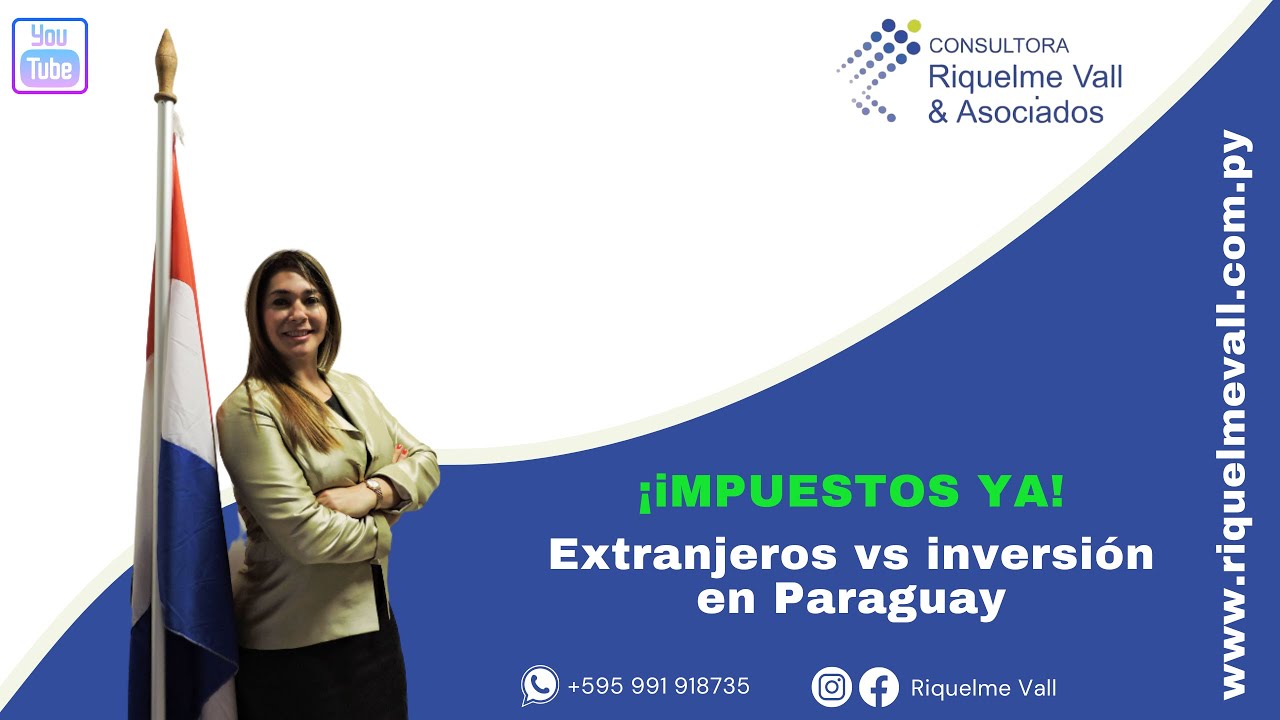 You Tube

CONSULTORA
Riquelme Vall
& Asociados

¡IMPUESTOS YA!

Extranjeros vs inversión en Paraguay

+595 991 918735

Riquelme Vall

www.riquelmevall.com.py